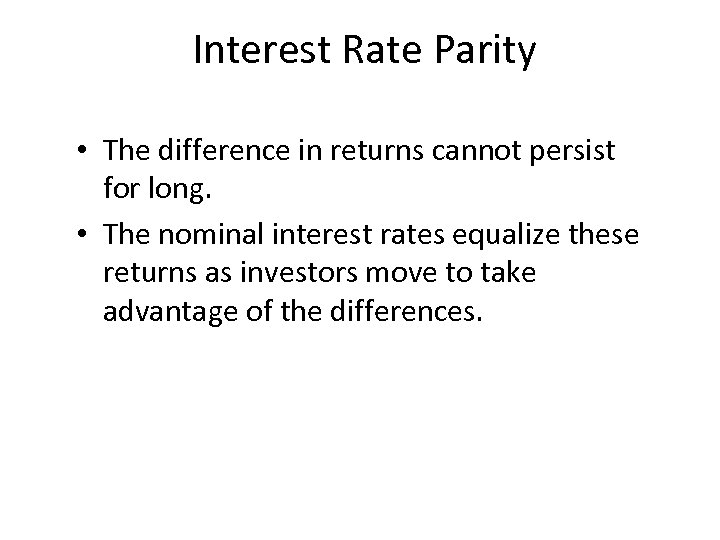 Interest Rate Parity

• The difference in returns cannot persist for long.
• The nominal interest rates equalize these returns as investors move to take advantage of the differences.